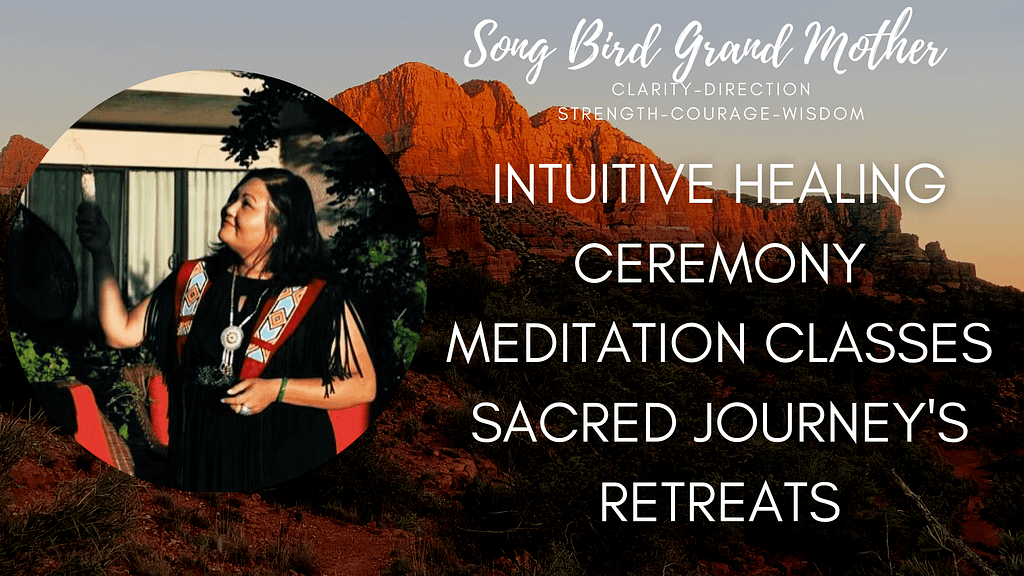 Song Bird Grand Mother
CLARITY-DIRECTION
STRENGTH-COURAGE-WISDOM

INTUITIVE HEALING
CEREMONY
MEDITATION CLASSES
SACRED JOURNEY'S
RETREATS